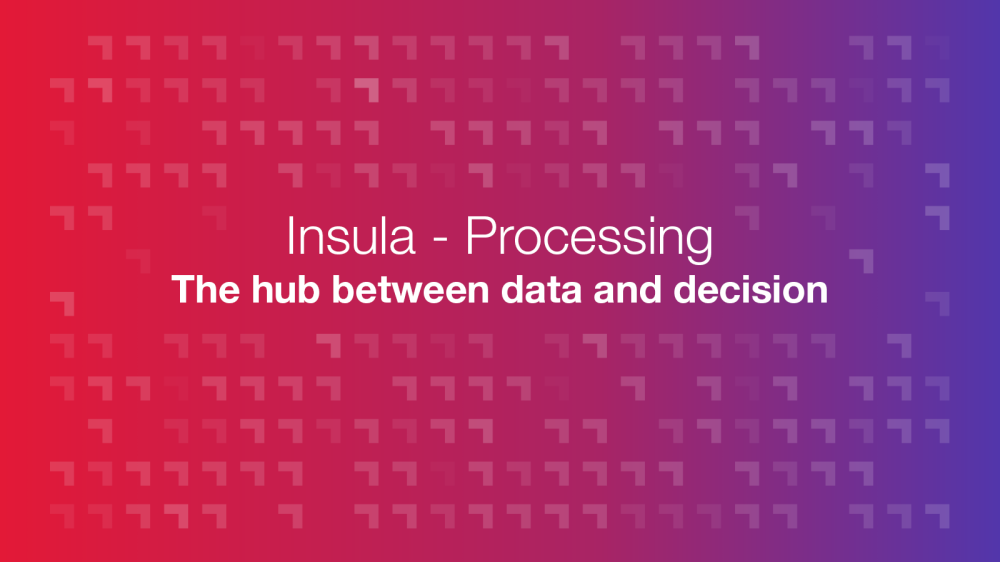 Insula - Processing
The hub between data and decision